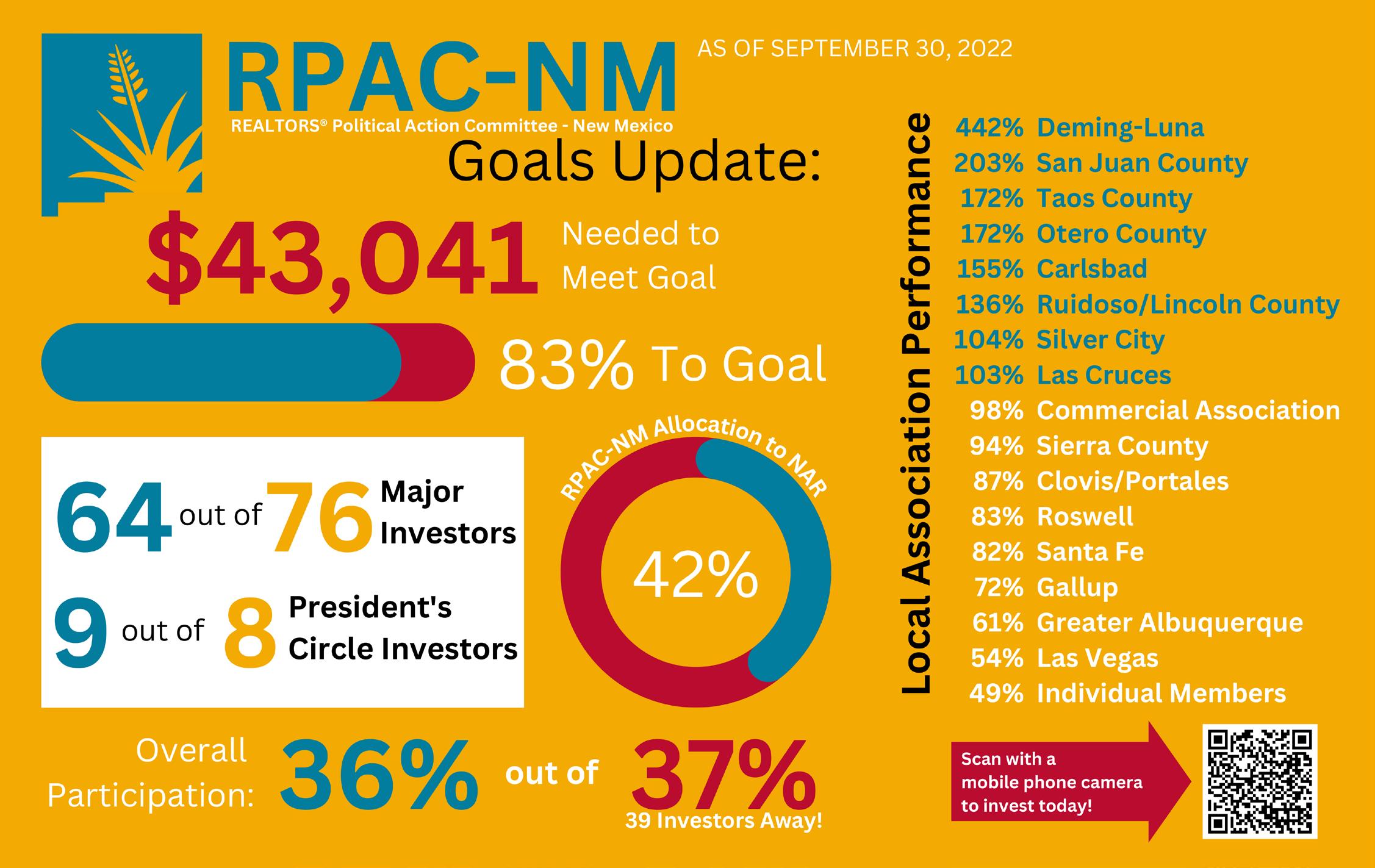 RPAC-NM

REALTORS® Political Action Committee - New Mexico

AS OF SEPTEMBER 30, 2022

Goals Update:

$43,041 Needed to Meet Goal

83% To Goal

64 out of 76 Major Investors

9 out of 8 President's Circle Investors

RPAC-NM Allocation to NAR

42%

Overall Participation: 36% out of 37%

39 Investors Away!

Local Association Performance

442% Deming-Luna
203% San Juan County
172% Taos County
172% Otero County
155% Carlsbad
136% Ruidoso/Lincoln County
104% Silver City
103% Las Cruces
98% Commercial Association
94% Sierra County
87% Clovis/Portales
83% Roswell
82% Santa Fe
72% Gallup
61% Greater Albuquerque
54% Las Vegas
49% Individual Members

Scan with a mobile phone camera to invest today!